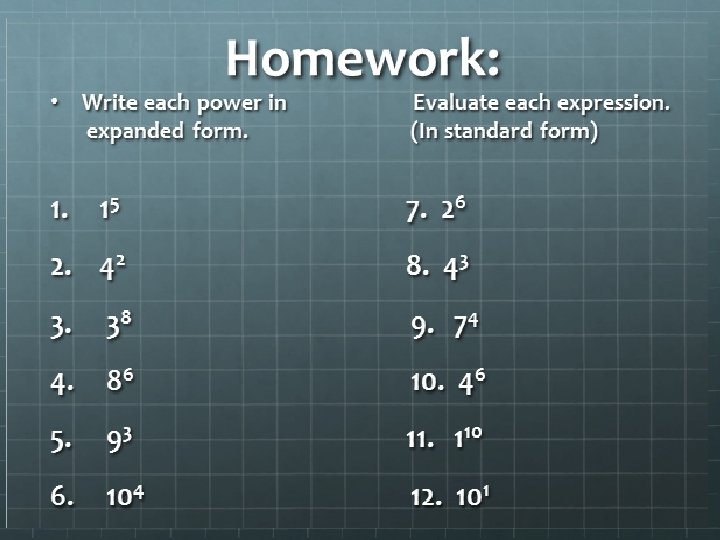 Homework:

• Write each power in expanded form.

1. $1^5$

2. $4^2$

3. $3^8$

4. $8^6$

5. $9^3$

6. $10^4$

Evaluate each expression. (In standard form)

7. $2^6$

8. $4^3$

9. $7^4$

10. $4^6$

11. $1^{10}$

12. $10^1$